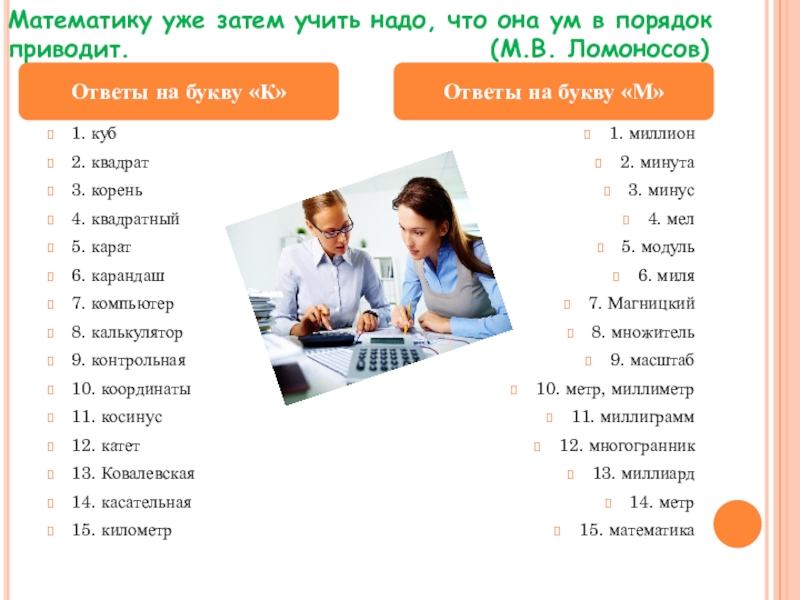 Математику уже затем учить надо, что она ум в порядок приводит. (М.В. Ломоносов)

Ответы на букву «К»

1. куб
2. квадрат
3. корень
4. квадратный
5. карат
6. карандаш
7. компьютер
8. калькулятор
9. контрольная
10. координаты
11. косинус
12. катет
13. Ковалевская
14. касательная
15. километр

Ответы на букву «М»

1. миллион
2. минута
3. минус
4. мел
5. модуль
6. миля
7. Магницкий
8. множитель
9. масштаб
10. метр, миллиметр
11. миллиграмм
12. многогранник
13. миллиард
14. метр
15. математика